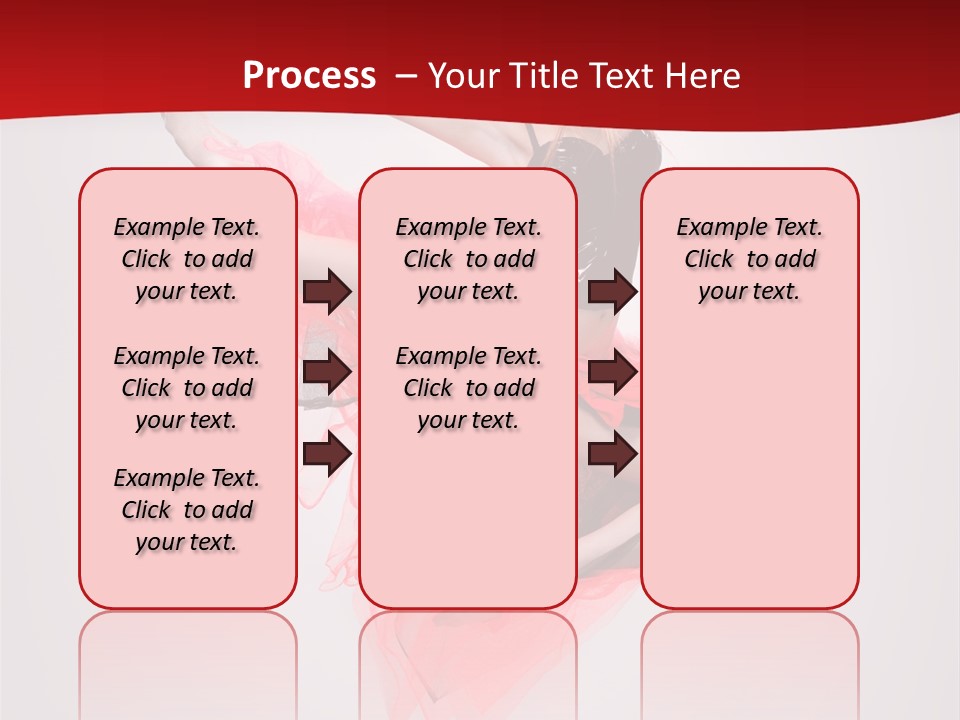 Process – Your Title Text Here

Example Text. Click to add your text.

Example Text. Click to add your text.

Example Text. Click to add your text.

Example Text. Click to add your text.

Example Text. Click to add your text.

Example Text. Click to add your text.